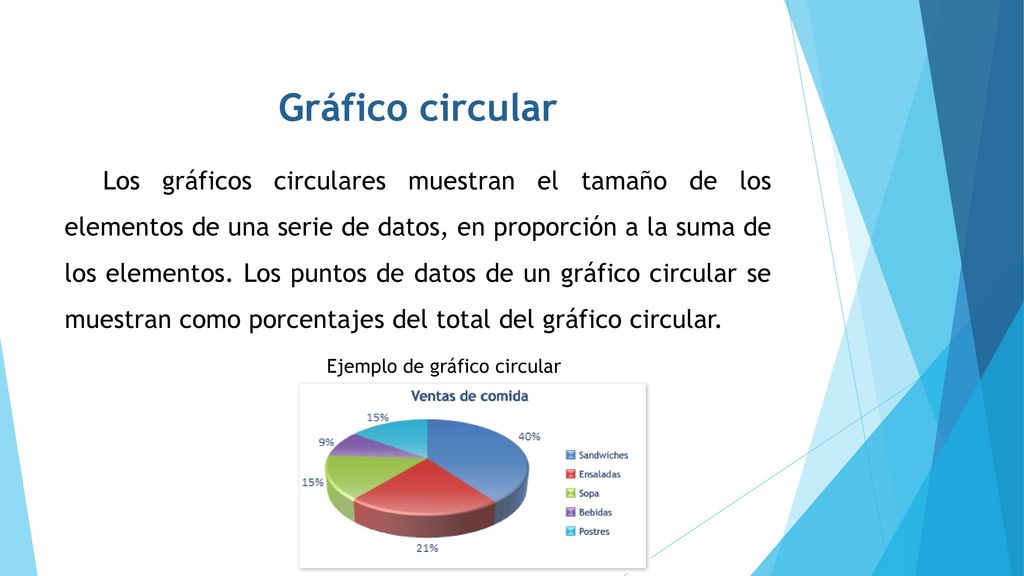 Gráfico circular

Los gráficos circulares muestran el tamaño de los elementos de una serie de datos, en proporción a la suma de los elementos. Los puntos de datos de un gráfico circular se muestran como porcentajes del total del gráfico circular.

Ejemplo de gráfico circular

Ventas de comida

15%
40%
9%
15%
21%

Sandwiches
Ensaladas
Sopa
Bebidas
Postres